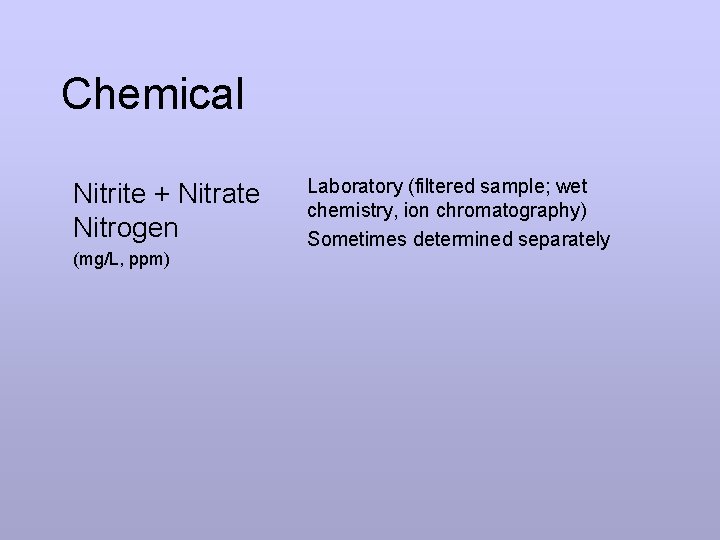 Chemical

Nitrite + Nitrate Nitrogen
(mg/L, ppm)

Laboratory (filtered sample; wet chemistry, ion chromatography)

Sometimes determined separately